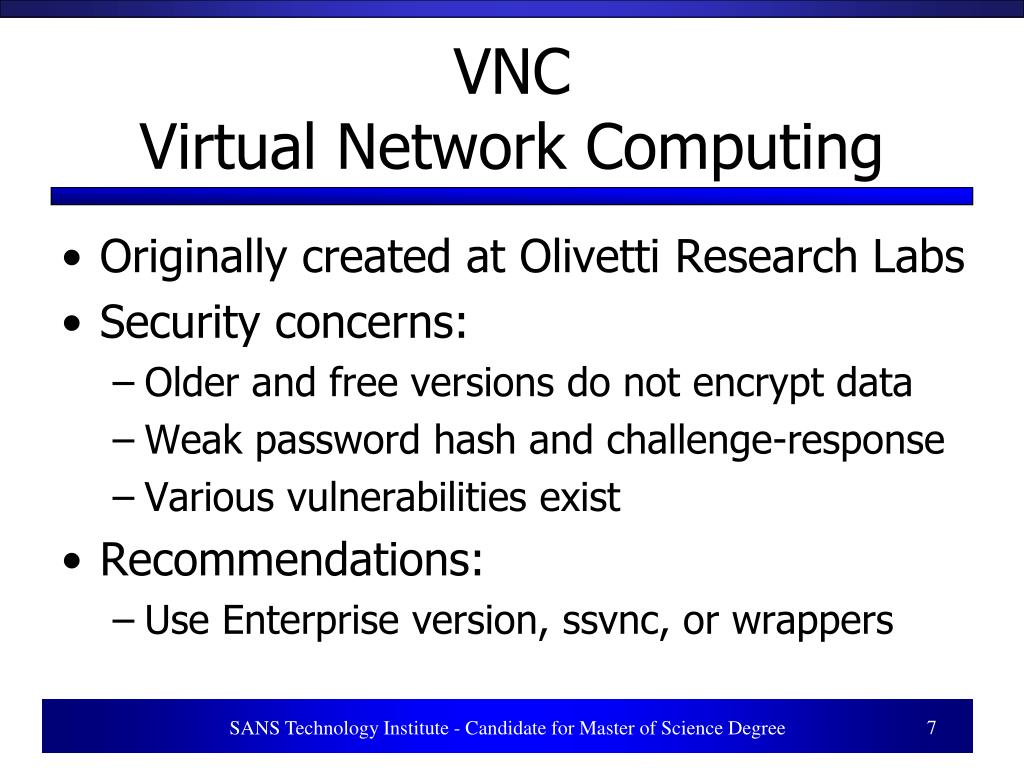 VNC
Virtual Network Computing

• Originally created at Olivetti Research Labs
• Security concerns:
– Older and free versions do not encrypt data
– Weak password hash and challenge-response
– Various vulnerabilities exist
• Recommendations:
– Use Enterprise version, ssvnc, or wrappers

SANS Technology Institute - Candidate for Master of Science Degree 7